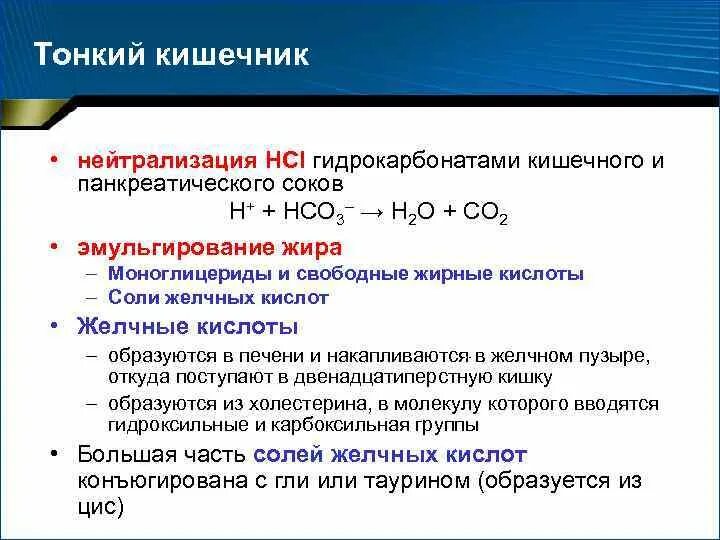 Тонкий кишечник

• нейтрализация HCl гидрокарбонатами кишечного и панкреатического соков

$H^+ + HCO_3^- \rightarrow H_2O + CO_2$

• эмульгирование жира
– Моноглицериды и свободные жирные кислоты
– Соли желчных кислот

• Желчные кислоты
– образуются в печени и накапливаются в желчном пузыре, откуда поступают в двенадцатиперстную кишку
– образуются из холестерина, в молекулу которого вводятся гидроксильные и карбоксильная группы

• Большая часть солей желчных кислот конъюгирована с гли или таурином (образуется из цис)